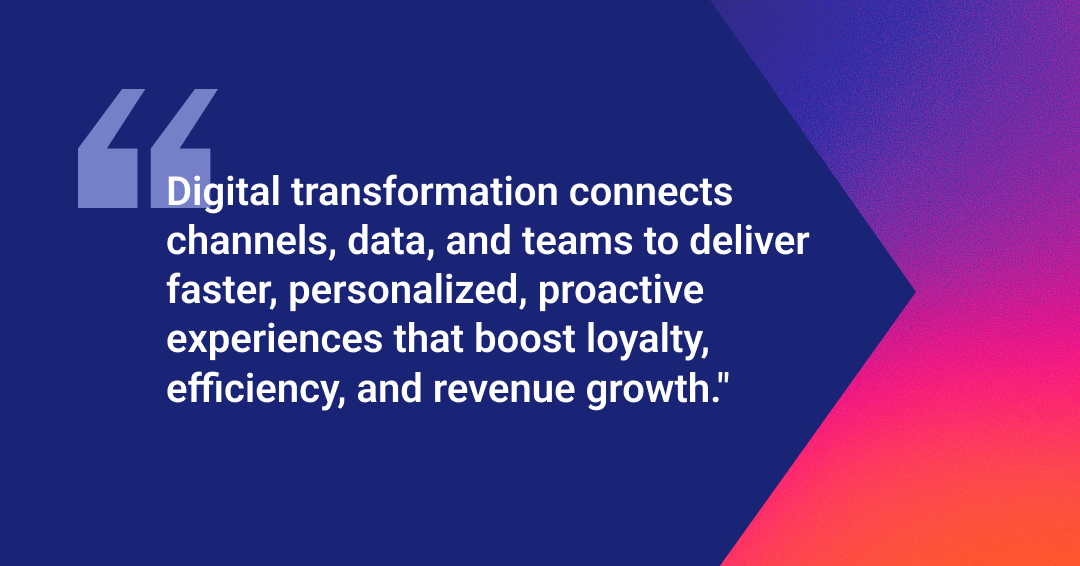 “Digital transformation connects channels, data, and teams to deliver faster, personalized, proactive experiences that boost loyalty, efficiency, and revenue growth."